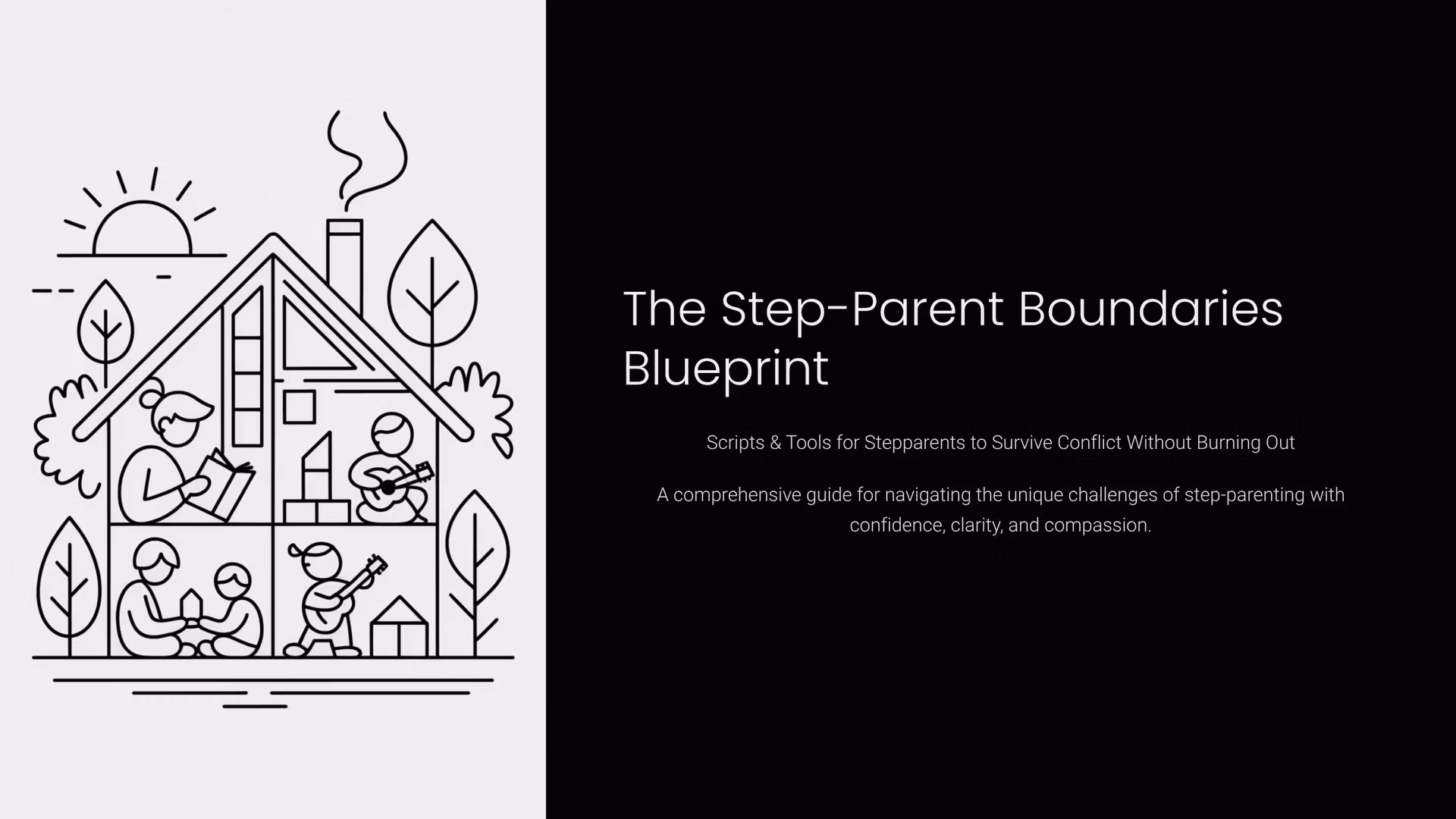 The Step-Parent Boundaries Blueprint

Scripts & Tools for Stepparents to Survive Conflict Without Burning Out

A comprehensive guide for navigating the unique challenges of step-parenting with confidence, clarity, and compassion.